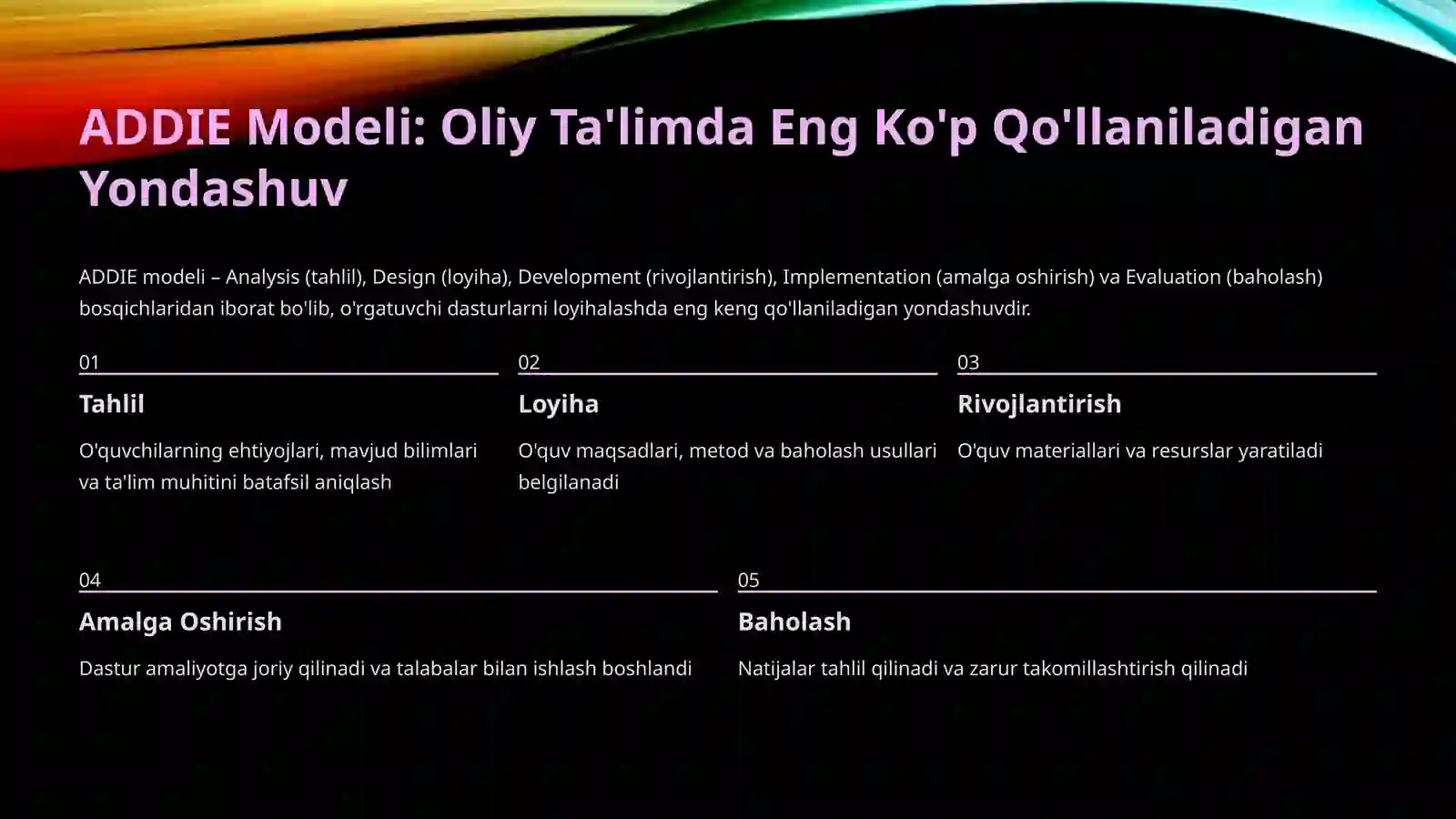 ADDIE Modeli: Oliy Ta'limda Eng Ko'p Qo'llaniladigan Yondashuv

ADDIE modeli – Analysis (tahlil), Design (loyiha), Development (rivojlantirish), Implementation (amalga oshirish) va Evaluation (baholash) bosqichlaridan iborat bo'lib, o'rgatuvchi dasturlarni loyihalashda eng keng qo'llaniladigan yondashuvdir.

01
Tahlil
O'quvchilarning ehtiyojlari, mavjud bilimlari va ta'lim muhitini batafsil aniqlash

02
Loyiha
O'quv maqsadlari, metod va baholash usullari belgilanadi

03
Rivojlantirish
O'quv materiallari va resurslar yaratiladi

04
Amalga Oshirish
Dastur amaliyotga joriy qilinadi va talabalar bilan ishlash boshlandi

05
Baholash
Natijalar tahlil qilinadi va zarur takomillashtirish qilinadi